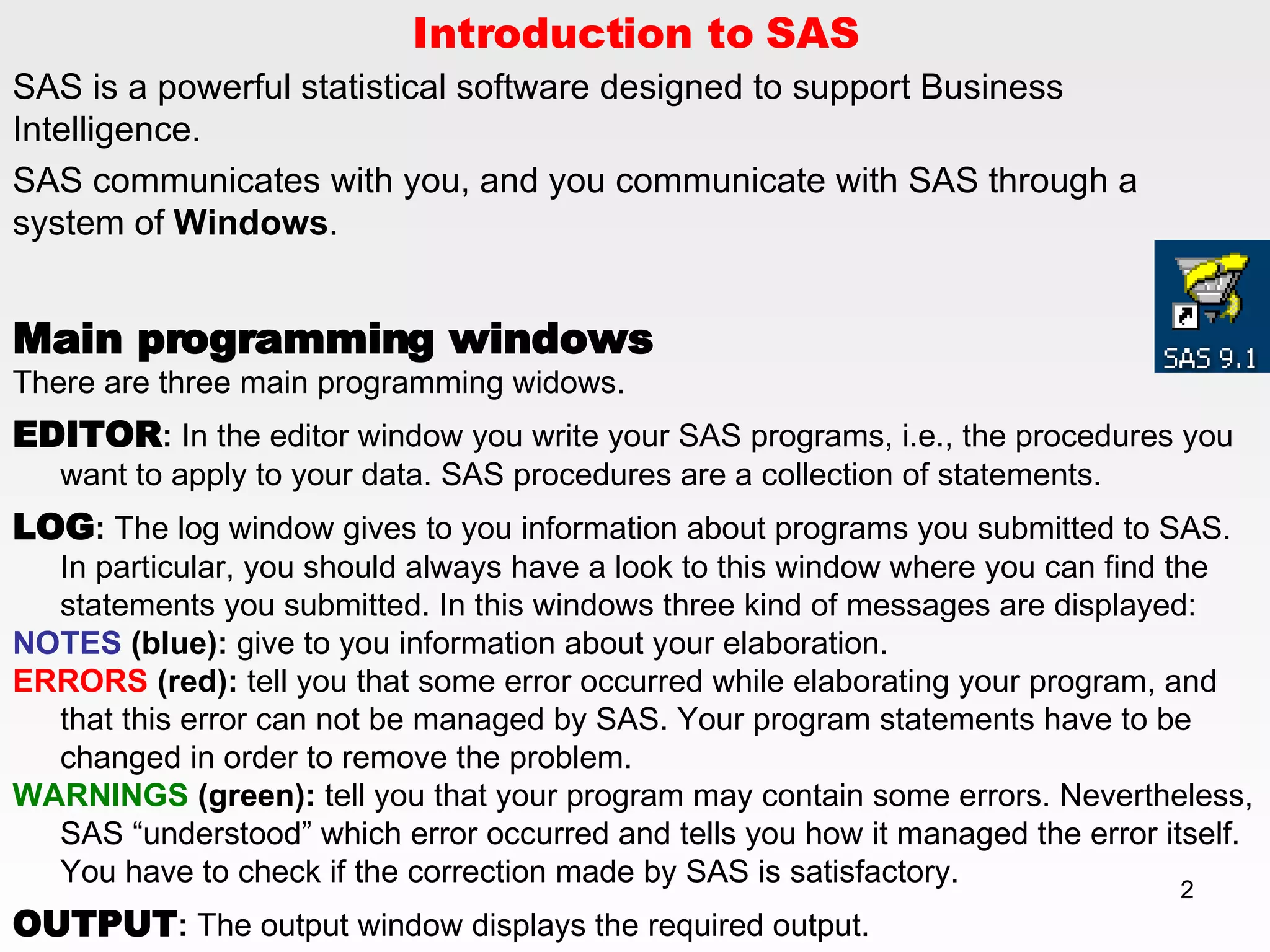 Introduction to SAS

SAS is a powerful statistical software designed to support Business Intelligence.

SAS communicates with you, and you communicate with SAS through a system of Windows.

SAS 9.1

Main programming windows

There are three main programming widows.

EDITOR: In the editor window you write your SAS programs, i.e., the procedures you want to apply to your data. SAS procedures are a collection of statements.

LOG: The log window gives to you information about programs you submitted to SAS. In particular, you should always have a look to this window where you can find the statements you submitted. In this windows three kind of messages are displayed:

NOTES (blue): give to you information about your elaboration.

ERRORS (red): tell you that some error occurred while elaborating your program, and that this error can not be managed by SAS. Your program statements have to be changed in order to remove the problem.

WARNINGS (green): tell you that your program may contain some errors. Nevertheless, SAS “understood” which error occurred and tells you how it managed the error itself. You have to check if the correction made by SAS is satisfactory.

2

OUTPUT: The output window displays the required output.